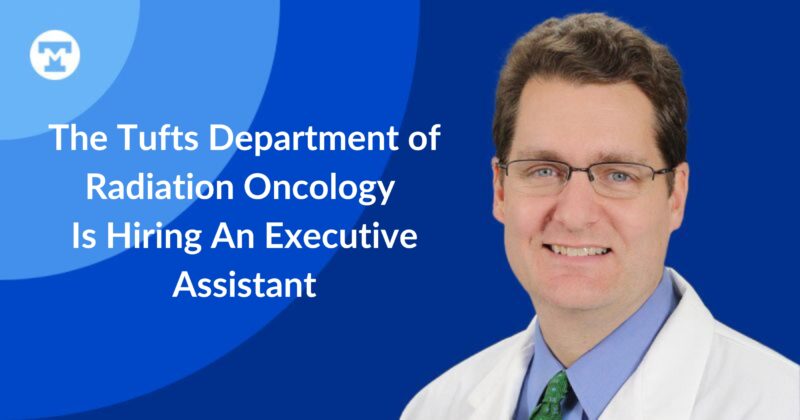 The Tufts Department of Radiation Oncology Is Hiring An Executive Assistant